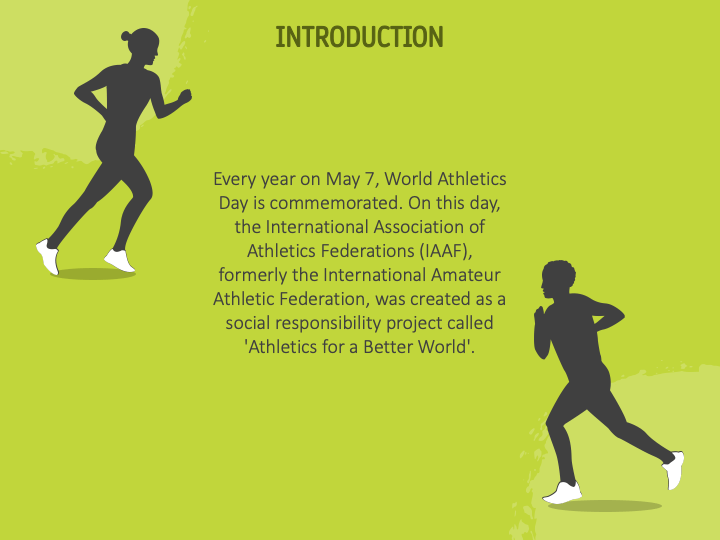 INTRODUCTION

Every year on May 7, World Athletics Day is commemorated. On this day, the International Association of Athletics Federations (IAAF), formerly the International Amateur Athletic Federation, was created as a social responsibility project called 'Athletics for a Better World'.